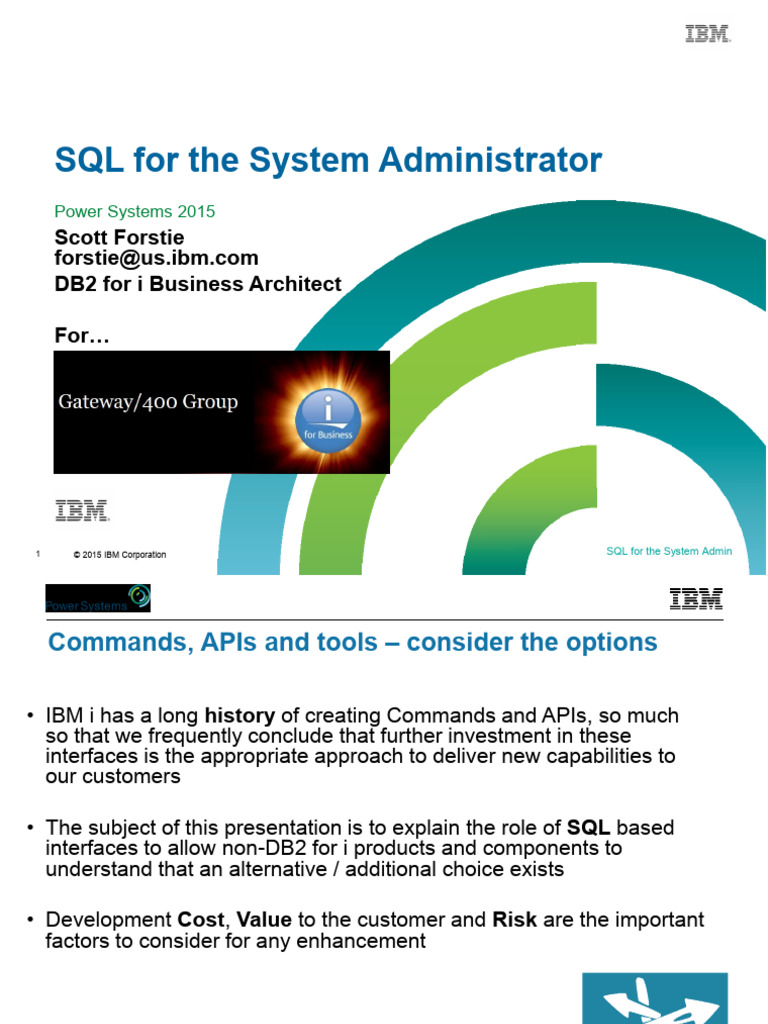 IBM

SQL for the System Administrator

Power Systems 2015

Scott Forstie
forstie@us.ibm.com
DB2 for i Business Architect

For…

Gateway/400 Group

i
for Business

IBM

1 © 2015 IBM Corporation

SQL for the System Admin

Power Systems

IBM

Commands, APIs and tools – consider the options

• IBM i has a long history of creating Commands and APIs, so much so that we frequently conclude that further investment in these interfaces is the appropriate approach to deliver new capabilities to our customers

• The subject of this presentation is to explain the role of SQL based interfaces to allow non-DB2 for i products and components to understand that an alternative / additional choice exists

• Development Cost, Value to the customer and Risk are the important factors to consider for any enhancement